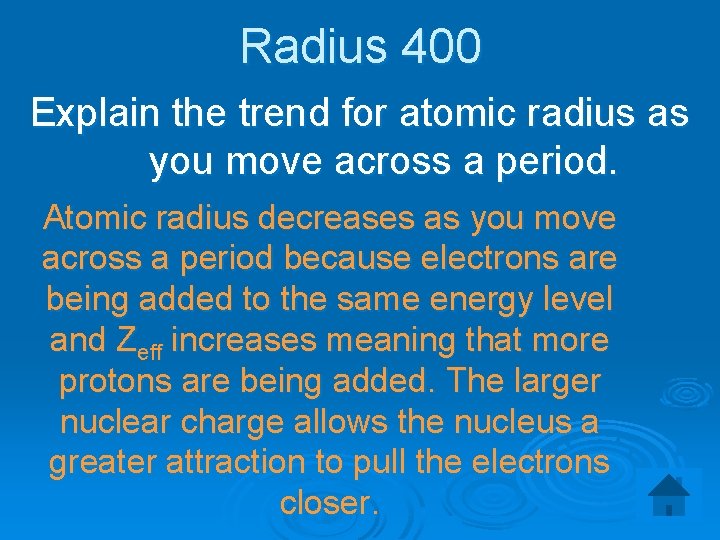 Radius 400

Explain the trend for atomic radius as you move across a period.

Atomic radius decreases as you move across a period because electrons are being added to the same energy level and $Z_{eff}$ increases meaning that more protons are being added. The larger nuclear charge allows the nucleus a greater attraction to pull the electrons closer.